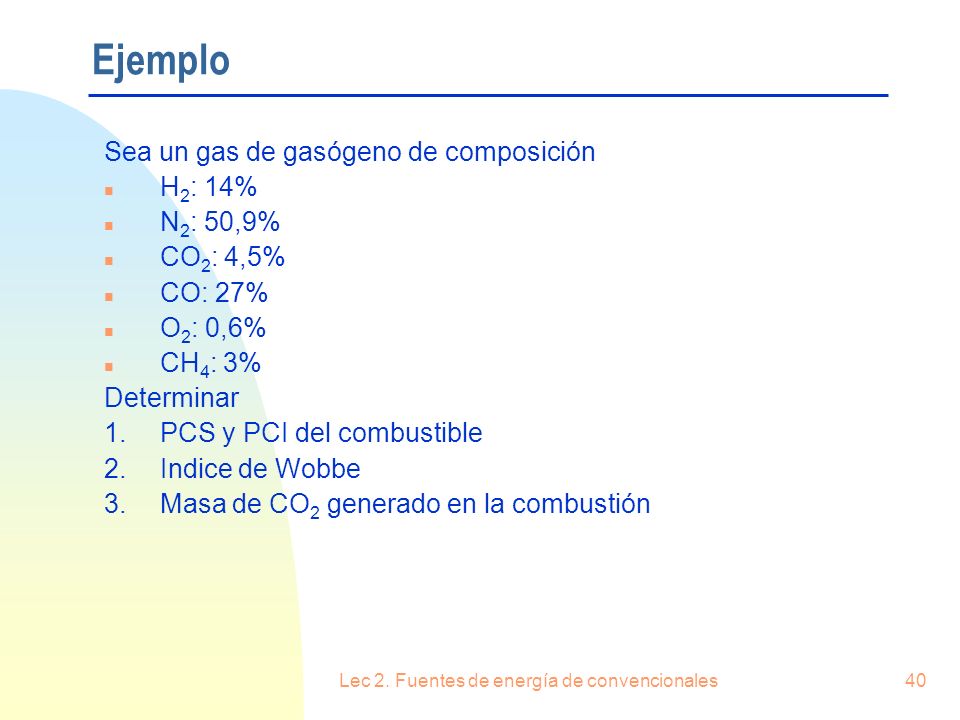 Ejemplo

Sea un gas de gasógeno de composición

- $H_2$: 14%
- $N_2$: 50,9%
- $CO_2$: 4,5%
- CO: 27%
- $O_2$: 0,6%
- $CH_4$: 3%

Determinar

1. PCS y PCI del combustible
2. Indice de Wobbe
3. Masa de $CO_2$ generado en la combustión

Lec 2. Fuentes de energía de convencionales

40